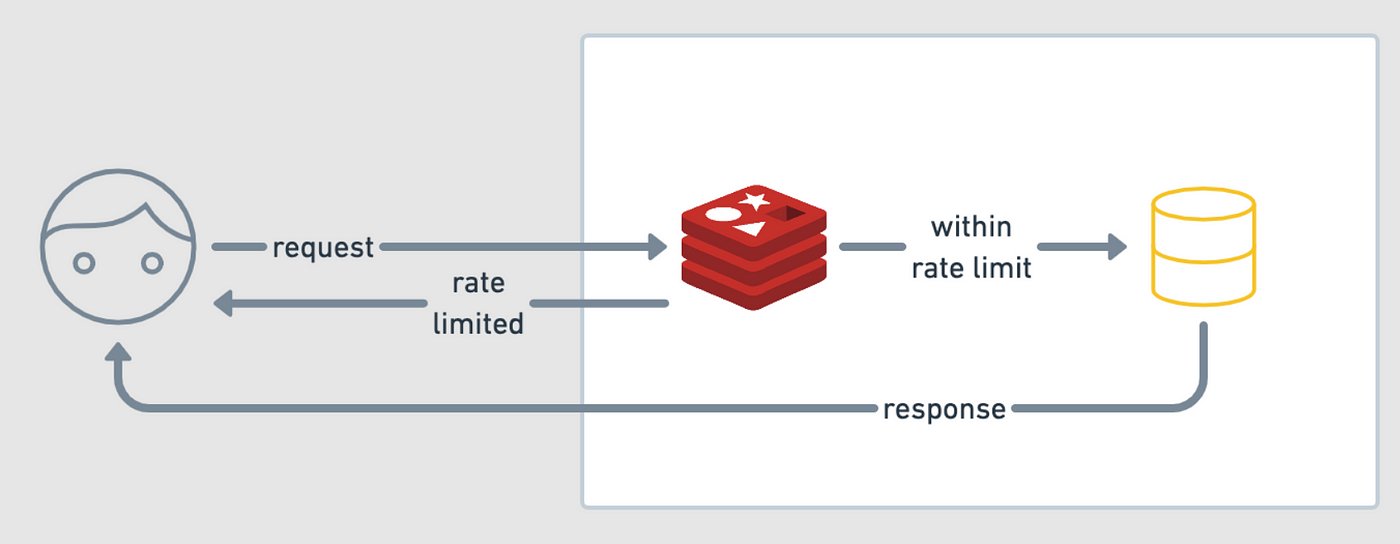 request

rate limited

within rate limit

response